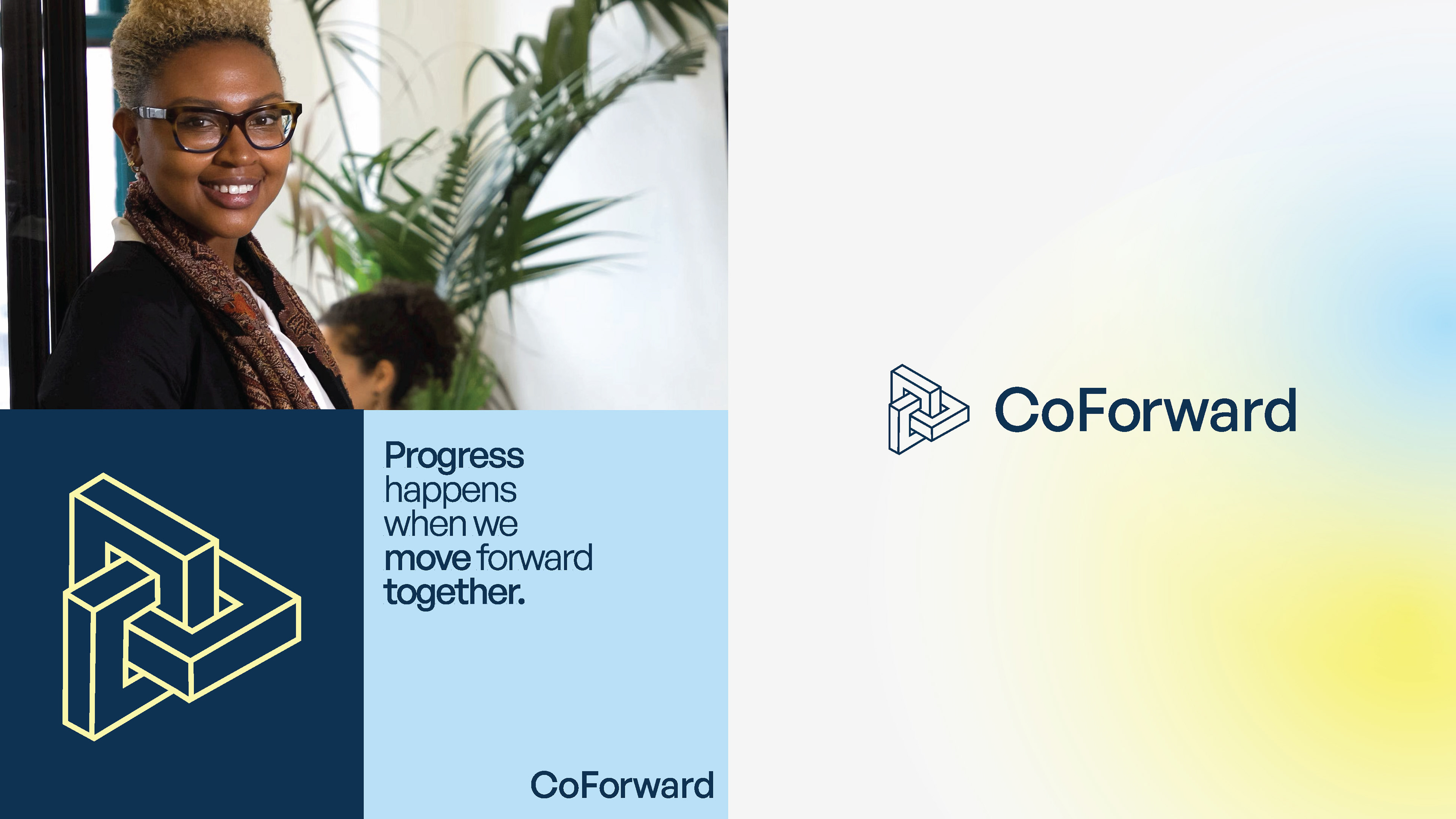 Progress happens when we move forward together.

CoForward

CoForward